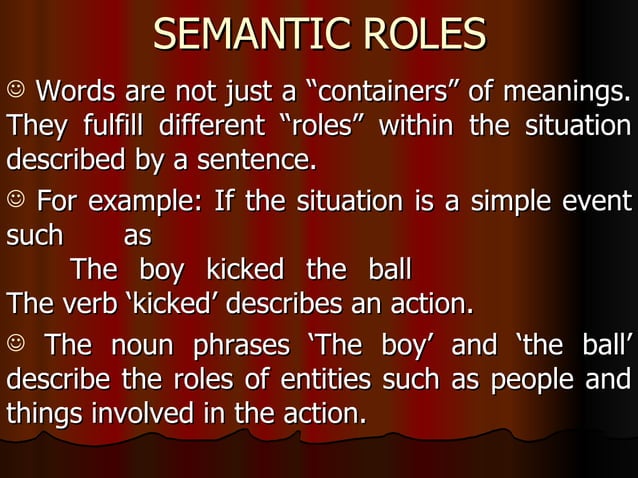 SEMANTIC ROLES

☺ Words are not just a “containers” of meanings. They fulfill different “roles” within the situation described by a sentence.

☺ For example: If the situation is a simple event such as

The boy kicked the ball

The verb ‘kicked’ describes an action.

☺ The noun phrases ‘The boy’ and ‘the ball’ describe the roles of entities such as people and things involved in the action.